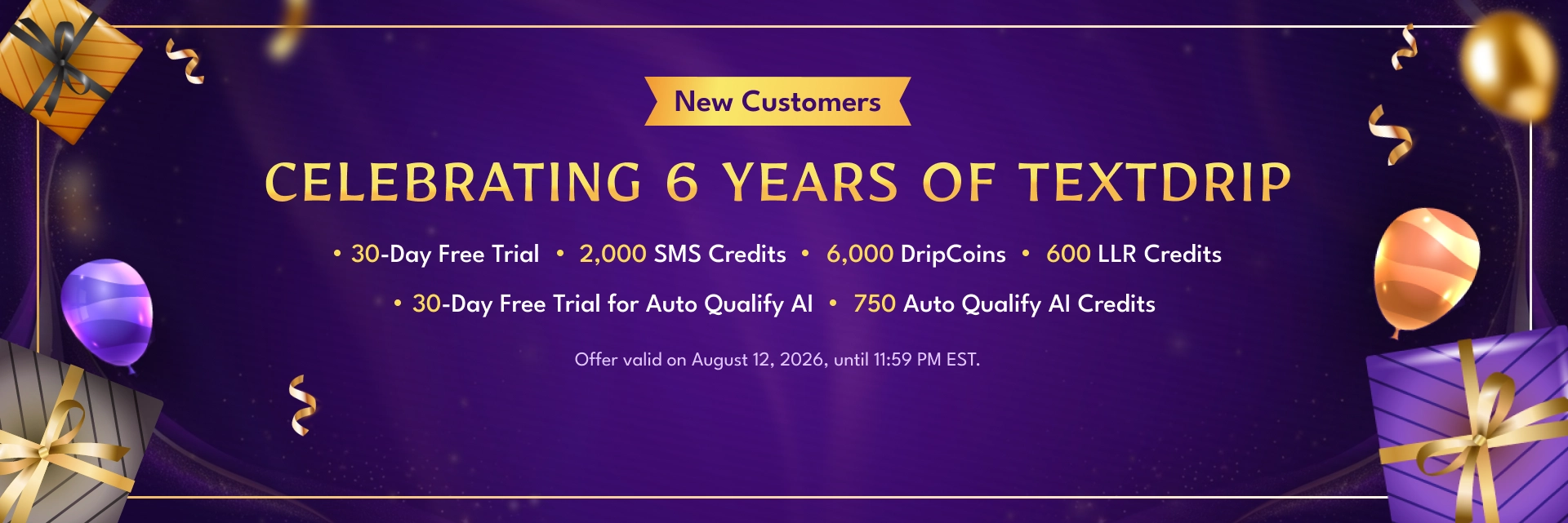 New Customers

CELEBRATING 6 YEARS OF TEXTDRIP

• 30-Day Free Trial • 2,000 SMS Credits • 6,000 DripCoins • 600 LLR Credits

• 30-Day Free Trial for Auto Qualify AI • 750 Auto Qualify AI Credits

Offer valid on August 12, 2026, until 11:59 PM EST.